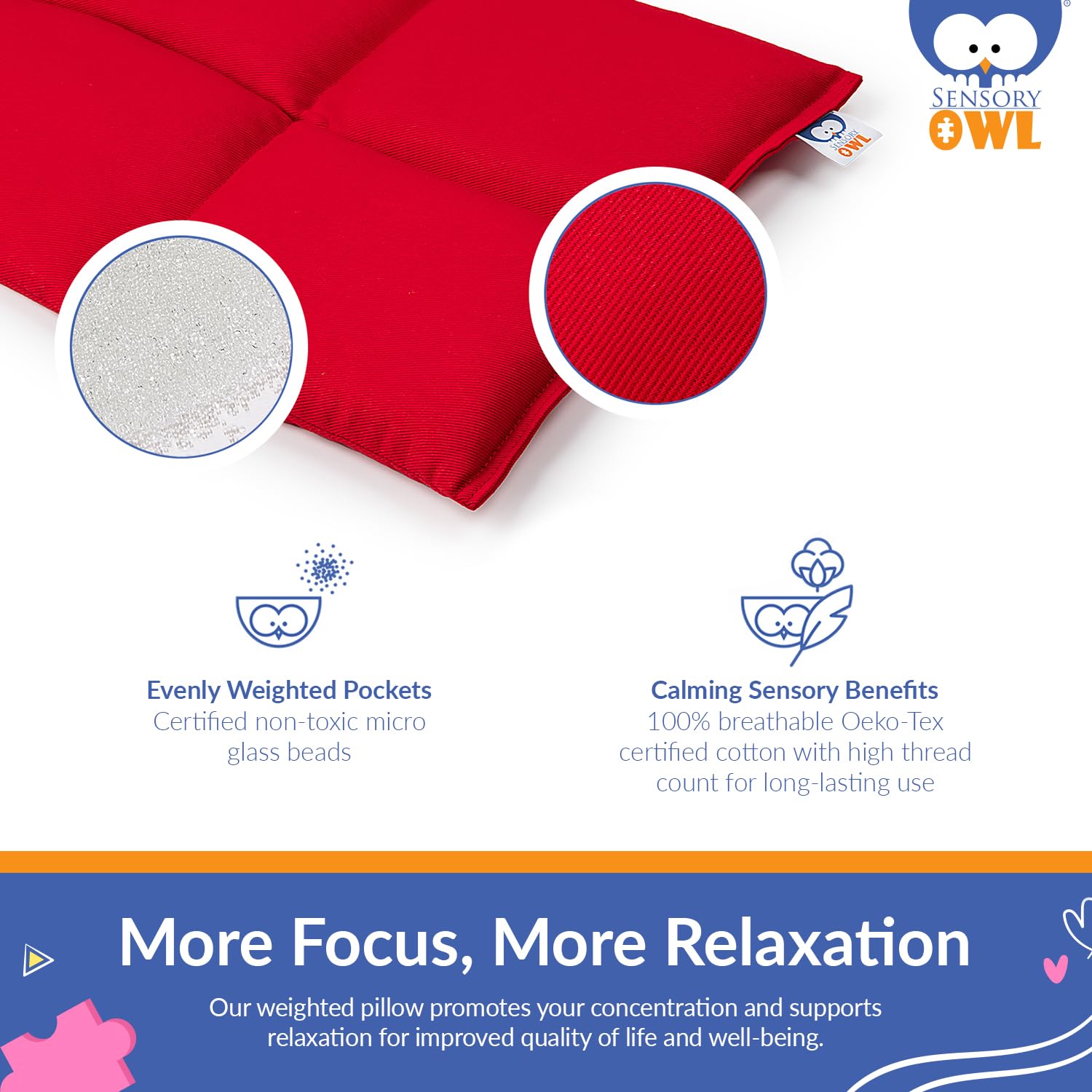 SENSORY OWL

SENSORY OWL

Evenly Weighted Pockets
Certified non-toxic micro glass beads

Calming Sensory Benefits
100% breathable Oeko-Tex certified cotton with high thread count for long-lasting use

More Focus, More Relaxation

Our weighted pillow promotes your concentration and supports relaxation for improved quality of life and well-being.